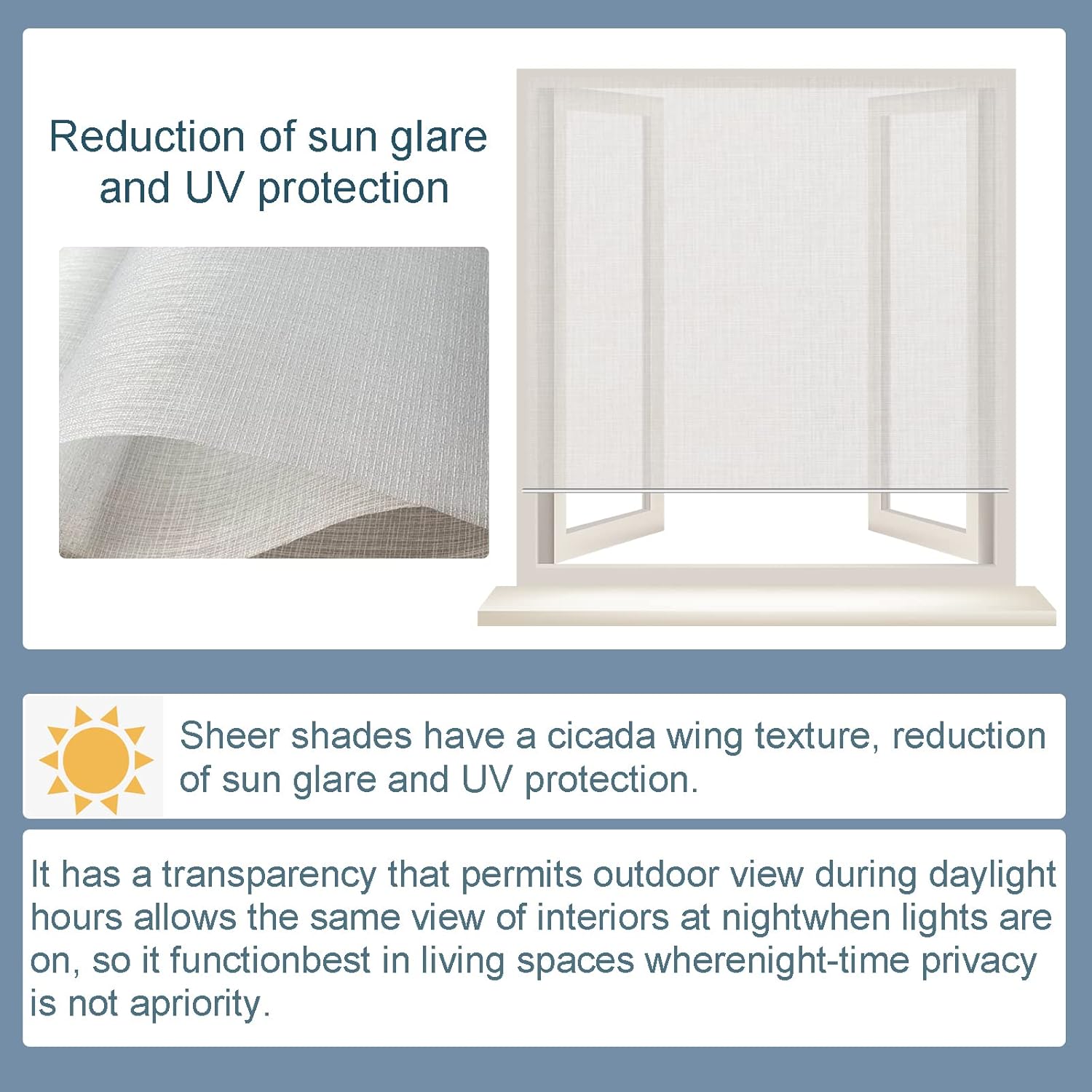 Reduction of sun glare and UV protection

Sheer shades have a cicada wing texture, reduction of sun glare and UV protection.

It has a transparency that permits outdoor view during daylight hours allows the same view of interiors at nightwhen lights are on, so it functionbest in living spaces wherenight-time privacy is not apriority.